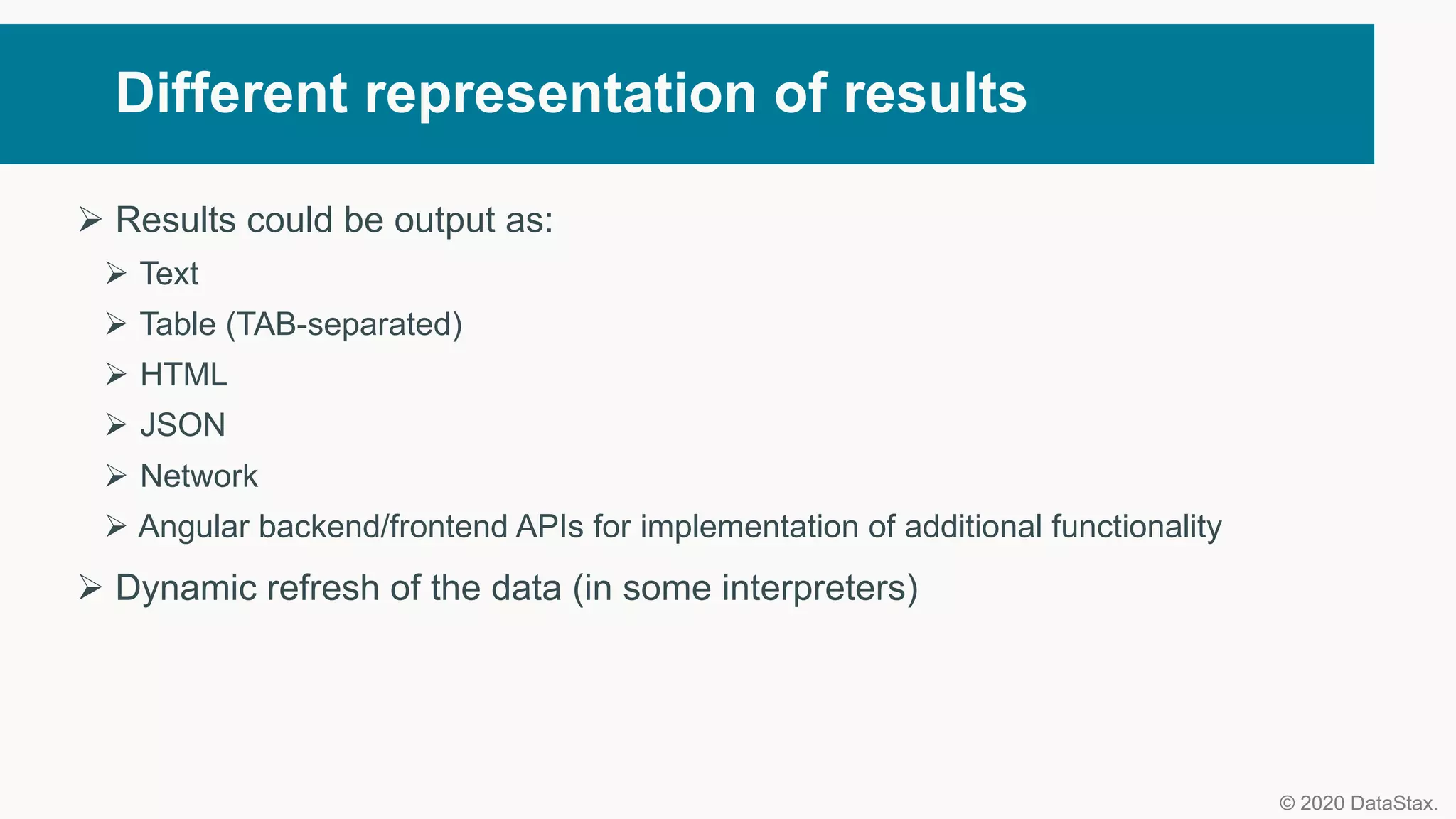 Different representation of results

➢ Results could be output as:

➢ Text

➢ Table (TAB-separated)

➢ HTML

➢ JSON

➢ Network

➢ Angular backend/frontend APIs for implementation of additional functionality

➢ Dynamic refresh of the data (in some interpreters)

© 2020 DataStax.